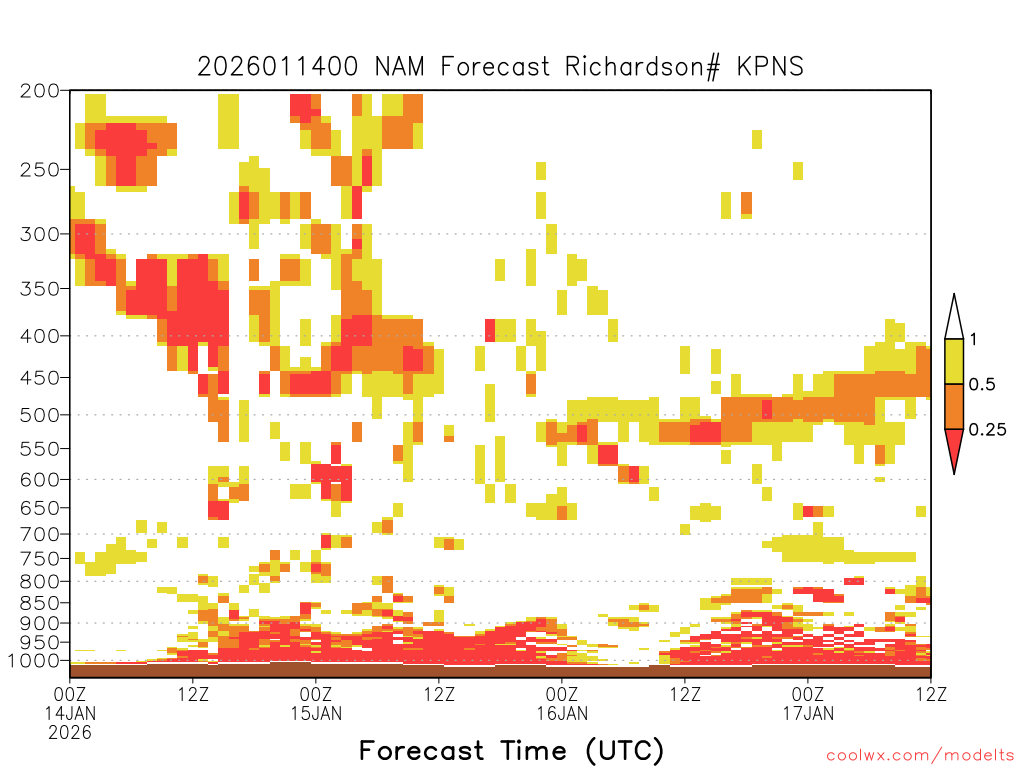 2026011400 NAM Forecast Richardson# KPNS

200
250
300
350
400
450
500
550
600
650
700
750
800
850
900
950
1000

1
0.5
0.25

00Z 14JAN 2026
12Z
00Z 15JAN
12Z
00Z 16JAN
12Z
00Z 17JAN
12Z

Forecast Time (UTC)

coolwx.com/modelts